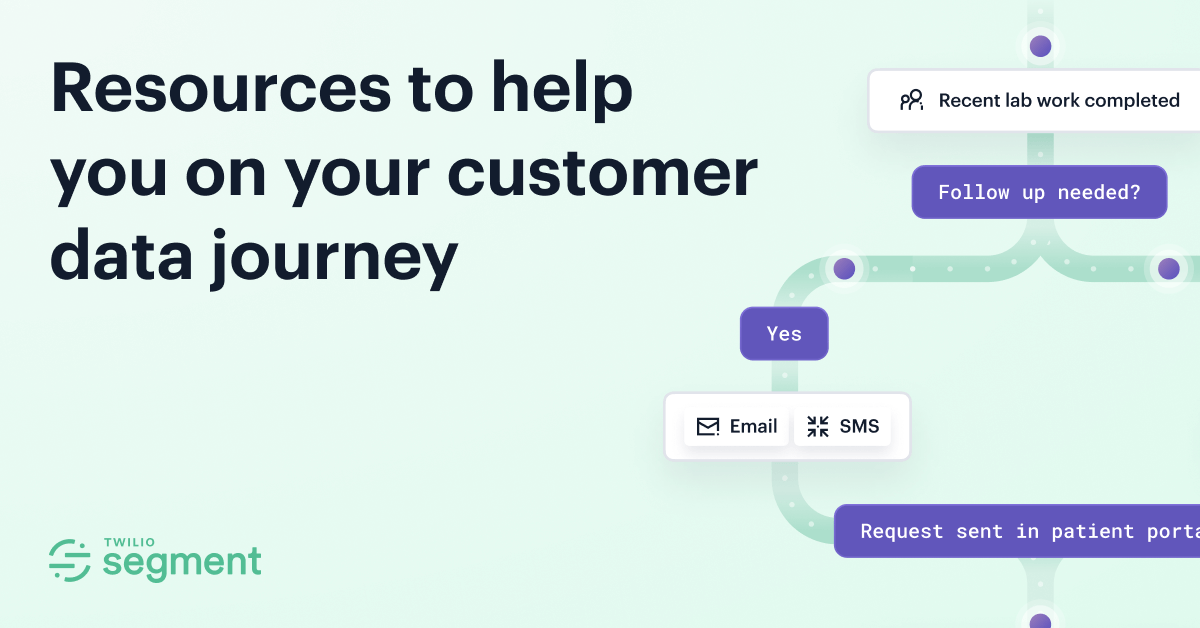 Resources to help you on your customer data journey

Recent lab work completed

Follow up needed?

Yes

Email

SMS

Request sent in patient porta

TWILIO
segment